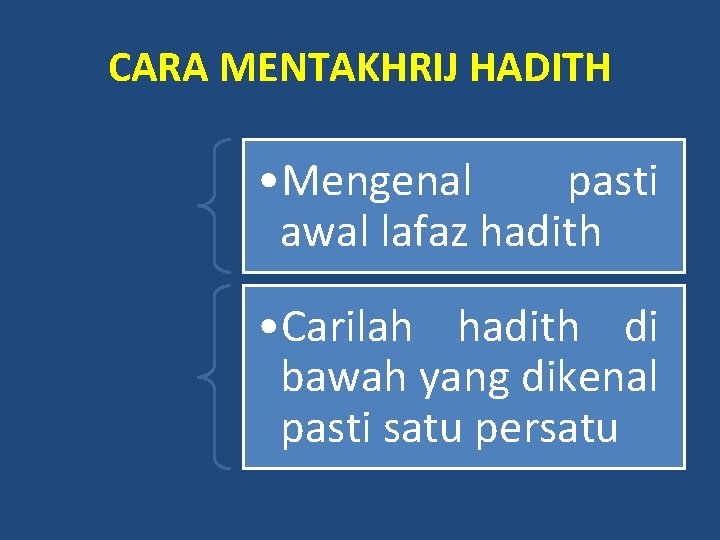 CARA MENTAKHRIJ HADITH

• Mengenal pasti awal lafaz hadith

• Carilah hadith di bawah yang dikenal pasti satu persatu